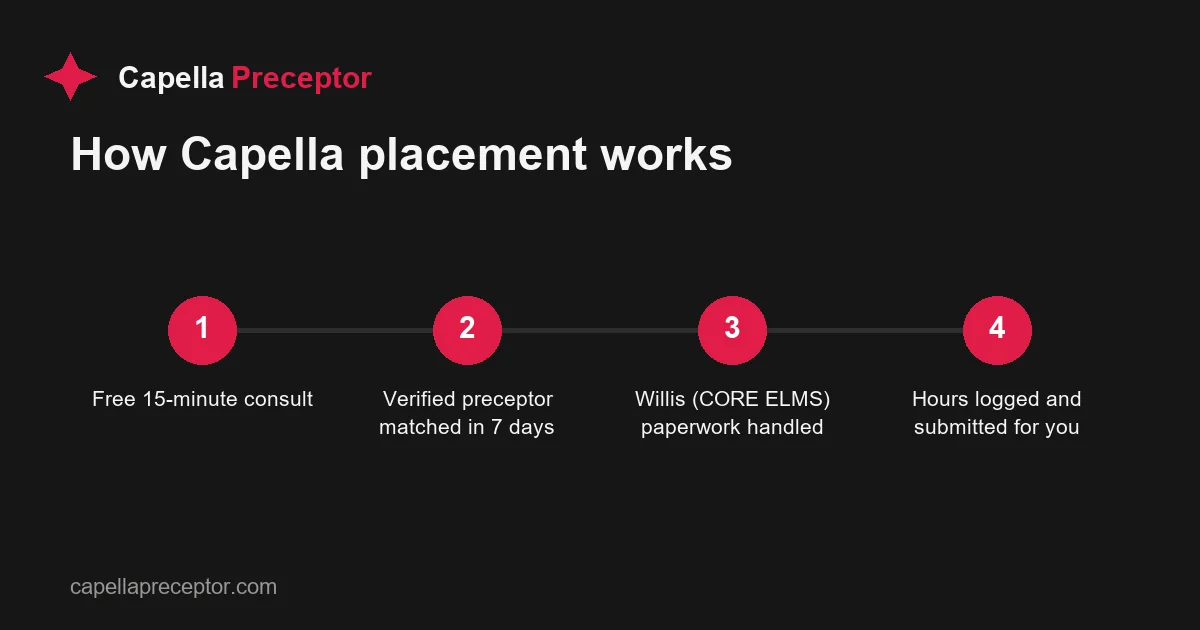 Capella Preceptor

How Capella placement works

1

Free 15-minute consult

2

Verified preceptor matched in 7 days

3

Willis (CORE ELMS) paperwork handled

4

Hours logged and submitted for you

capellapreceptor.com